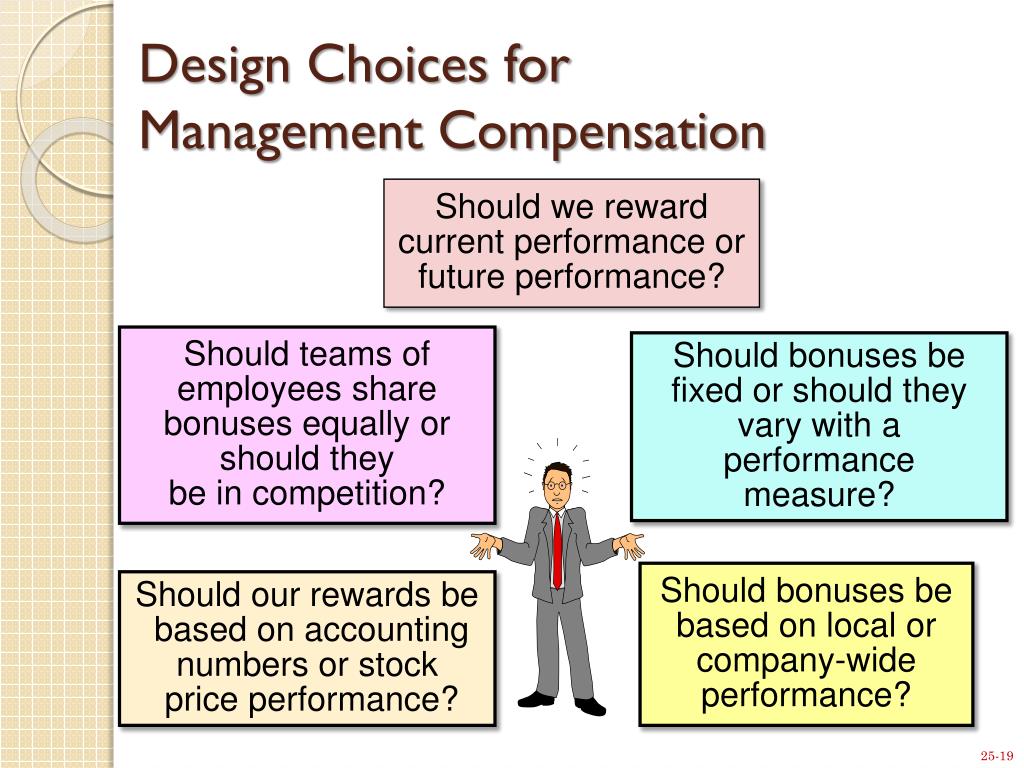 Design Choices for Management Compensation

Should we reward current performance or future performance?

Should teams of employees share bonuses equally or should they be in competition?

Should bonuses be fixed or should they vary with a performance measure?

Should our rewards be based on accounting numbers or stock price performance?

Should bonuses be based on local or company-wide performance?

25-19